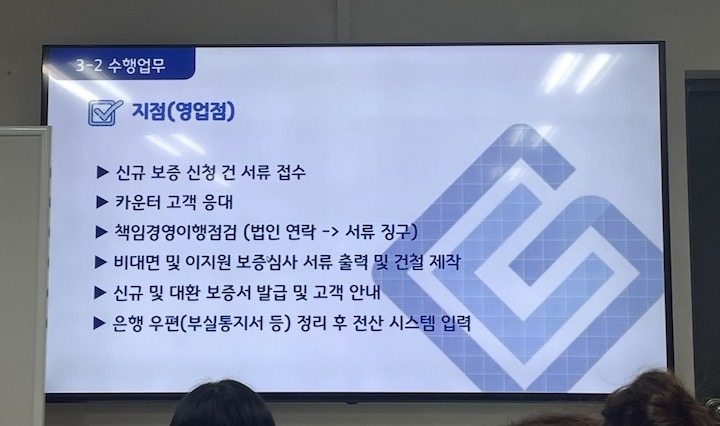 3-2 수행업무

지점(영업점)

▶ 신규 보증 신청 건 서류 접수
▶ 카운터 고객 응대
▶ 책임경영이행점검 (법인 연락 -> 서류 징구)
▶ 비대면 및 이지원 보증심사 서류 출력 및 건철 제작
▶ 신규 및 대환 보증서 발급 및 고객 안내
▶ 은행 우편(부실통지서 등) 정리 후 전산 시스템 입력